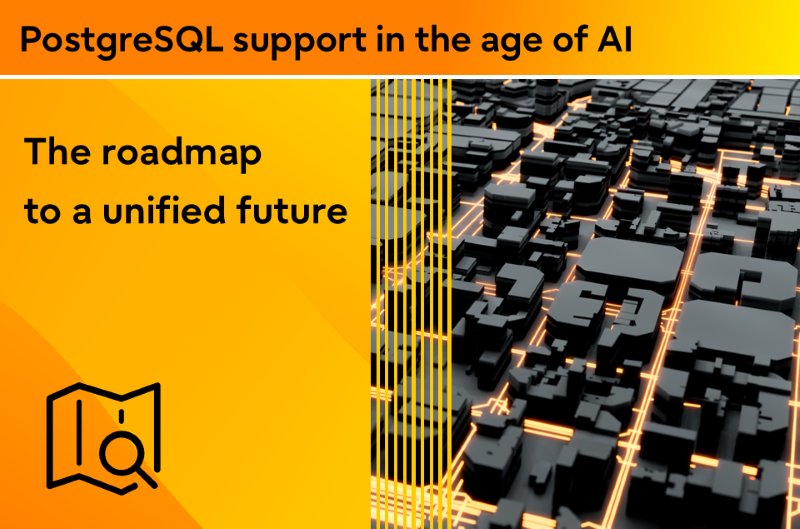 PostgreSQL support in the age of AI

The roadmap to a unified future